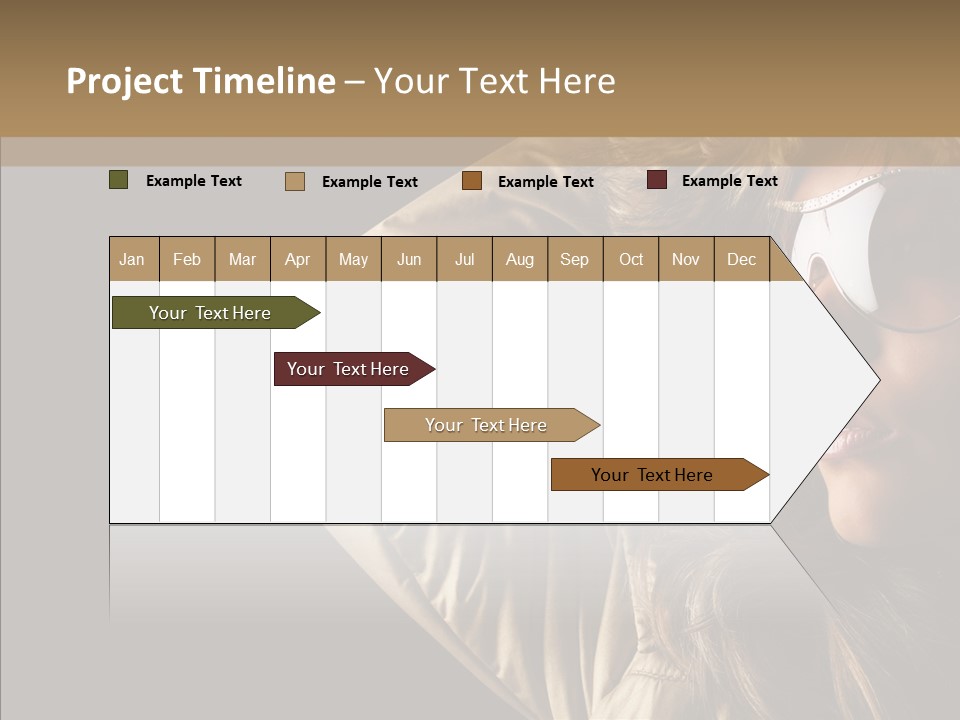 Project Timeline – Your Text Here

Example Text
Example Text
Example Text
Example Text

| Jan | Feb | Mar | Apr | May | Jun | Jul | Aug | Sep | Oct | Nov | Dec |
|---|---|---|---|---|---|---|---|---|---|---|---|

Your Text Here
Your Text Here
Your Text Here
Your Text Here